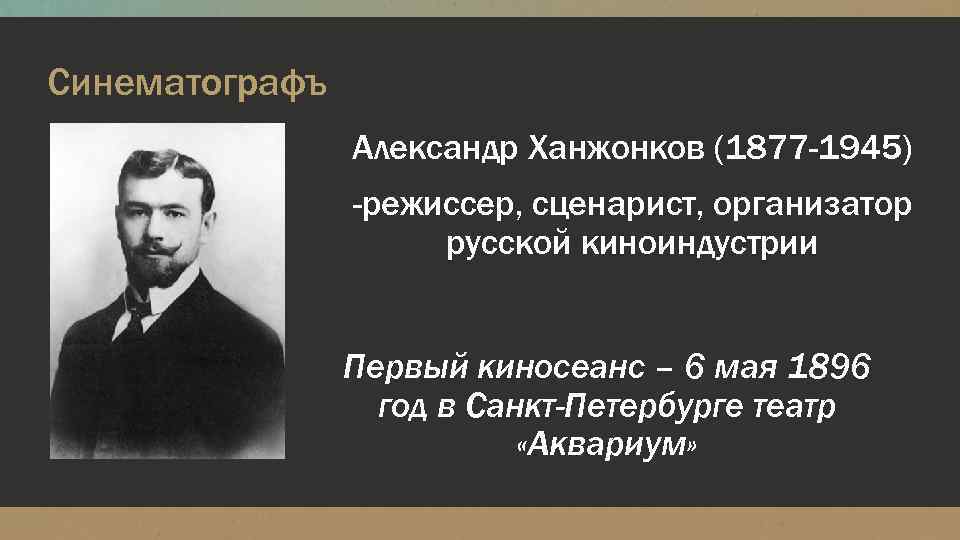 Синематографъ

Александр Ханжонков (1877-1945)

-режиссер, сценарист, организатор русской киноиндустрии

Первый киносеанс – 6 мая 1896 год в Санкт-Петербурге театр «Аквариум»